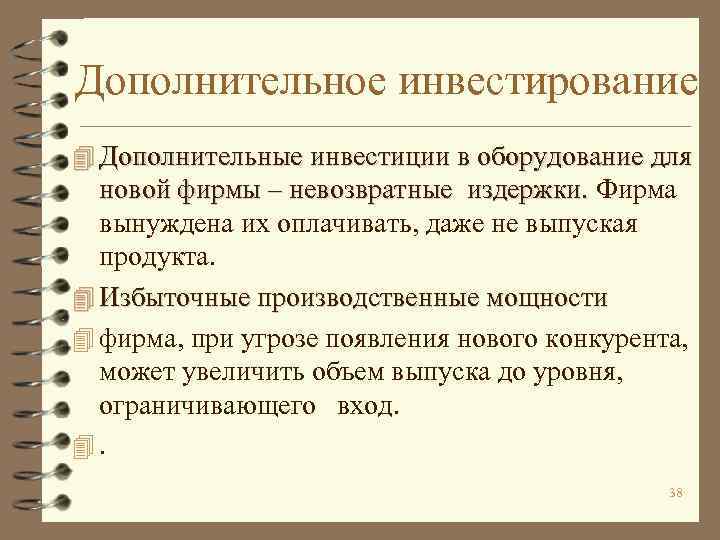 Дополнительное инвестирование

Дополнительные инвестиции в оборудование для новой фирмы – невозвратные издержки. Фирма вынуждена их оплачивать, даже не выпуская продукта.

Избыточные производственные мощности

фирма, при угрозе появления нового конкурента, может увеличить объем выпуска до уровня, ограничивающего вход.

.

38